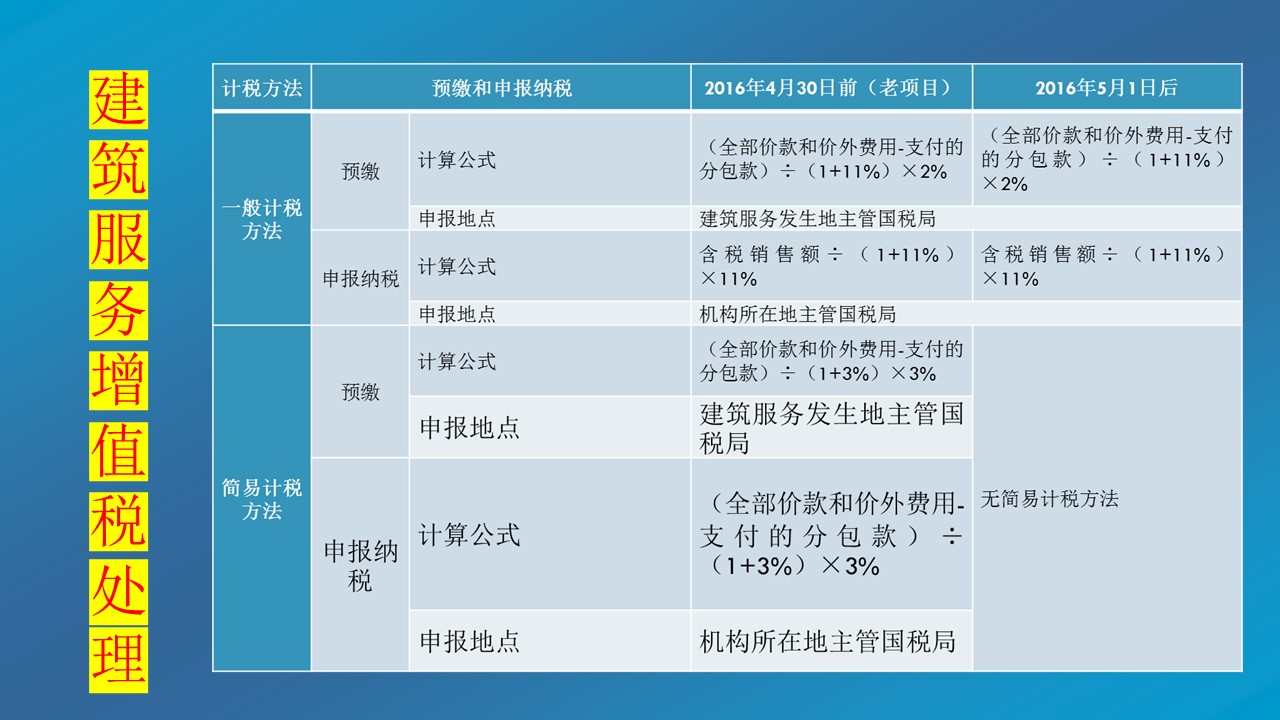 建筑服务增值税处理

| 计税方法 | 预缴和申报纳税 | | 2016年4月30日前（老项目） | 2016年5月1日后 |
|---|---|---|---|---|
| 一般计税方法 | 预缴 | 计算公式 | （全部价款和价外费用-支付的分包款）÷（1+11%）×2% | （全部价款和价外费用-支付的分包款）÷（1+11%）×2% |
| | | 申报地点 | 建筑服务发生地主管国税局 | |
| | 申报纳税 | 计算公式 | 含税销售额÷（1+11%）×11% | 含税销售额÷（1+11%）×11% |
| | | 申报地点 | 机构所在地主管国税局 | |
| 简易计税方法 | 预缴 | 计算公式 | （全部价款和价外费用-支付的分包款）÷（1+3%）×3% | 无简易计税方法 |
| | | 申报地点 | 建筑服务发生地主管国税局 | |
| | 申报纳税 | 计算公式 | （全部价款和价外费用-支付的分包款）÷（1+3%）×3% | |
| | | 申报地点 | 机构所在地主管国税局 | |